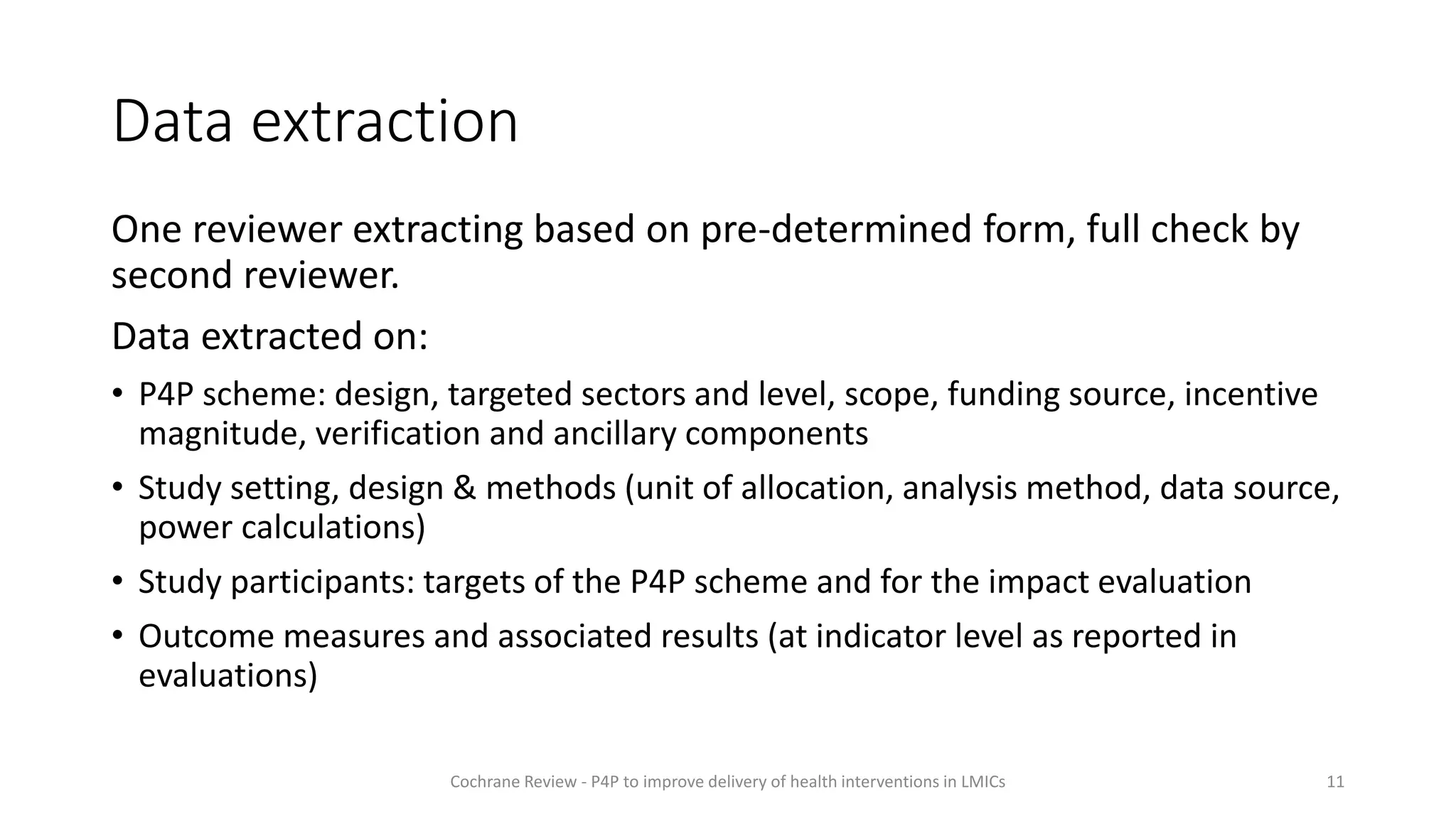 Data extraction

One reviewer extracting based on pre-determined form, full check by second reviewer.

Data extracted on:

• P4P scheme: design, targeted sectors and level, scope, funding source, incentive magnitude, verification and ancillary components
• Study setting, design & methods (unit of allocation, analysis method, data source, power calculations)
• Study participants: targets of the P4P scheme and for the impact evaluation
• Outcome measures and associated results (at indicator level as reported in evaluations)

Cochrane Review - P4P to improve delivery of health interventions in LMICs

11